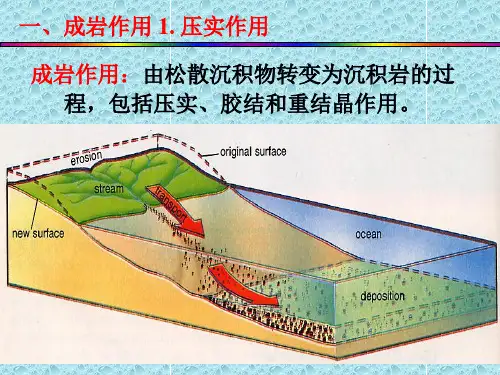 一、成岩作用 1. 压实作用

成岩作用：由松散沉积物转变为沉积岩的过程，包括压实、胶结和重结晶作用。

erosion

original surface

stream

transport

new surface

ocean

deposition